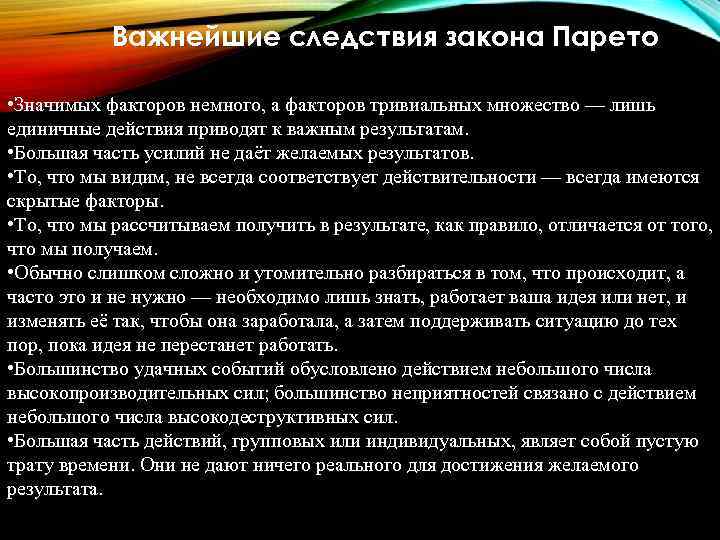 Важнейшие следствия закона Парето

•Значимых факторов немного, а факторов тривиальных множество — лишь единичные действия приводят к важным результатам.
•Большая часть усилий не даёт желаемых результатов.
•То, что мы видим, не всегда соответствует действительности — всегда имеются скрытые факторы.
•То, что мы рассчитываем получить в результате, как правило, отличается от того, что мы получаем.
•Обычно слишком сложно и утомительно разбираться в том, что происходит, а часто это и не нужно — необходимо лишь знать, работает ваша идея или нет, и изменять её так, чтобы она заработала, а затем поддерживать ситуацию до тех пор, пока идея не перестанет работать.
•Большинство удачных событий обусловлено действием небольшого числа высокопроизводительных сил; большинство неприятностей связано с действием небольшого числа высокодеструктивных сил.
•Большая часть действий, групповых или индивидуальных, являет собой пустую трату времени. Они не дают ничего реального для достижения желаемого результата.